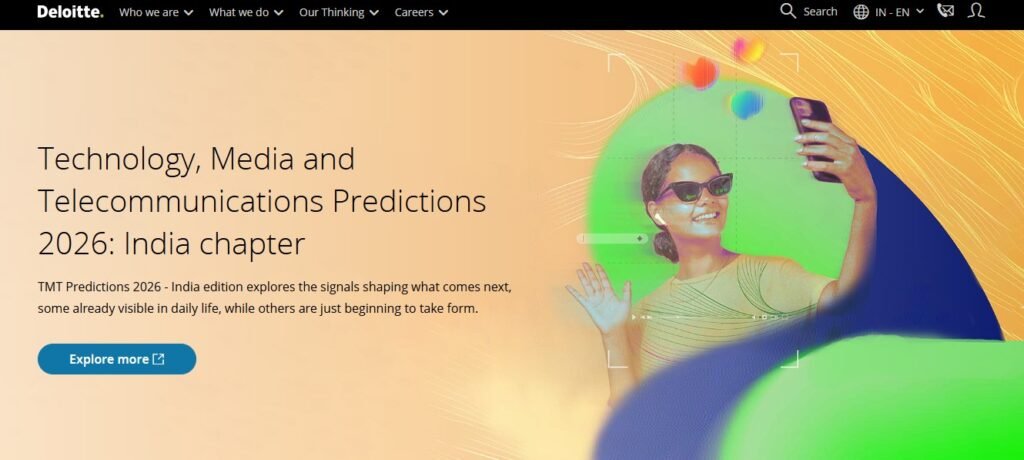 Deloitte. Who we are What we do Our Thinking Careers Search IN - EN

Technology, Media and Telecommunications Predictions 2026: India chapter

TMT Predictions 2026 - India edition explores the signals shaping what comes next, some already visible in daily life, while others are just beginning to take form.

Explore more